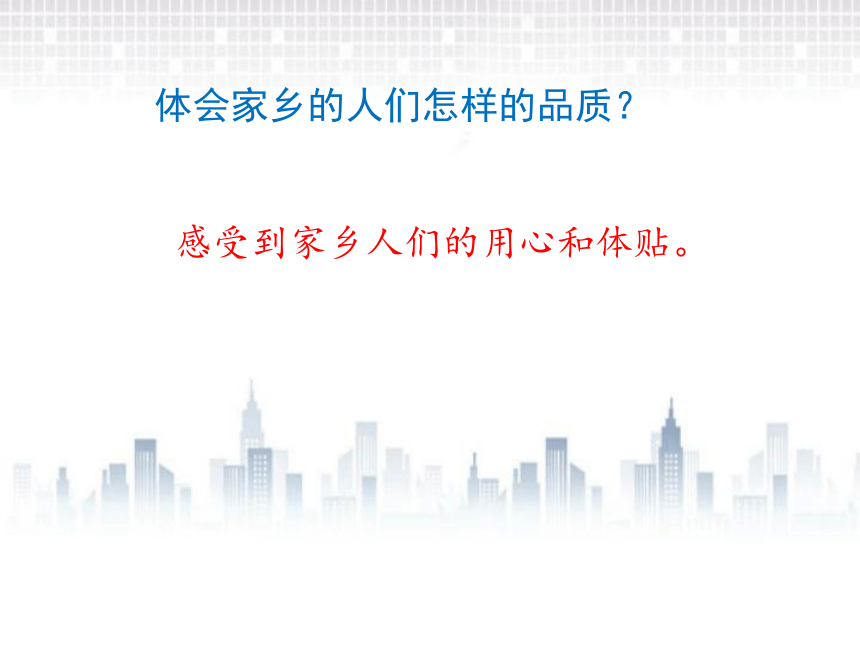 体会家乡的人们怎样的品质？

感受到家乡人们的用心和体贴。